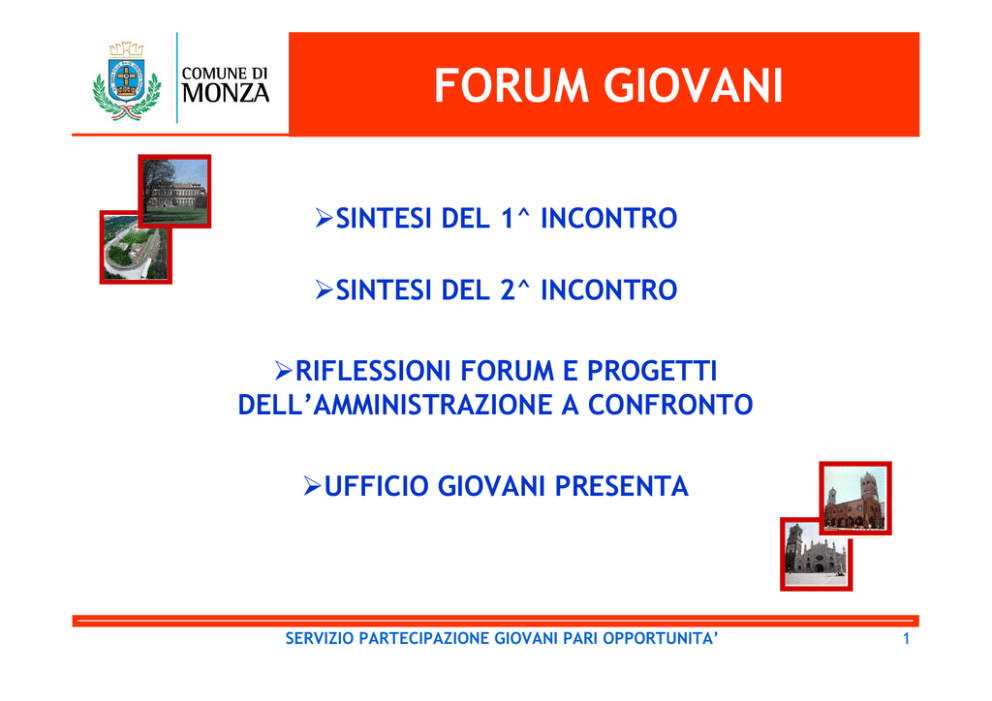 COMUNE DI
MONZA

FORUM GIOVANI

➢SINTESI DEL 1^ INCONTRO

➢SINTESI DEL 2^ INCONTRO

➢RIFLESSIONI FORUM E PROGETTI DELL'AMMINISTRAZIONE A CONFRONTO

➢UFFICIO GIOVANI PRESENTA

SERVIZIO PARTECIPAZIONE GIOVANI PARI OPPORTUNITA'

1